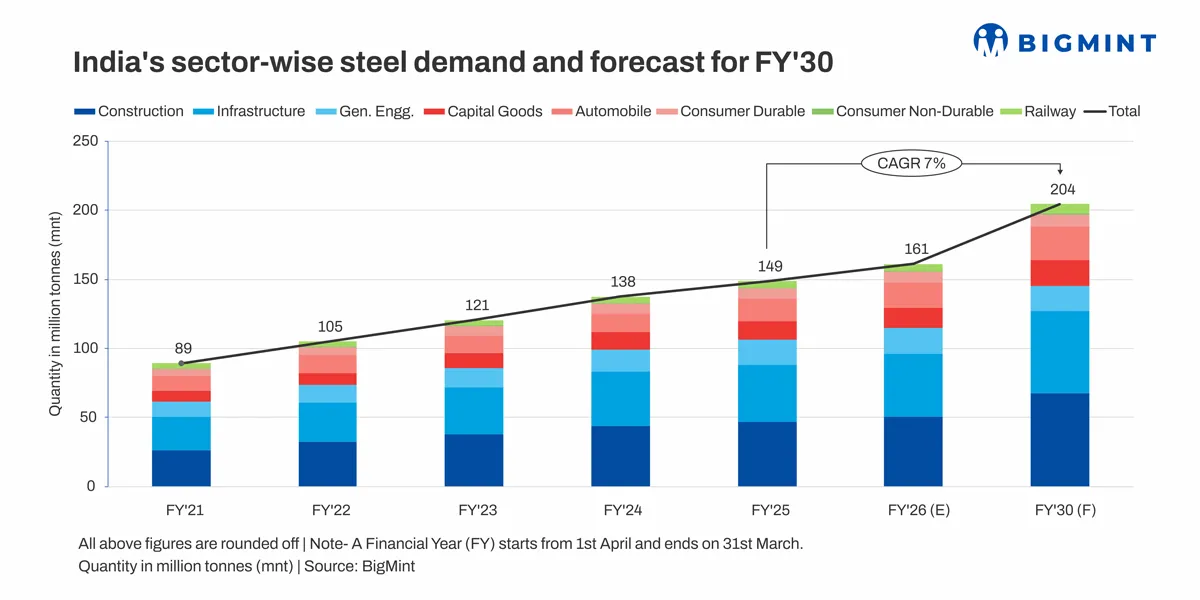 BIGMINT

India's sector-wise steel demand and forecast for FY'30

Construction Infrastructure Gen. Engg. Capital Goods Automobile Consumer Durable Consumer Non-Durable Railway Total

Quantity in million tonnes (mnt)

250
200
150
100
50
0

CAGR 7%

89
105
121
138
149
161
204

FY'21 FY'22 FY'23 FY'24 FY'25 FY'26 (E) FY'30 (F)

All above figures are rounded off | Note- A Financial Year (FY) starts from 1st April and ends on 31st March.
Quantity in million tonnes (mnt) | Source: BigMint